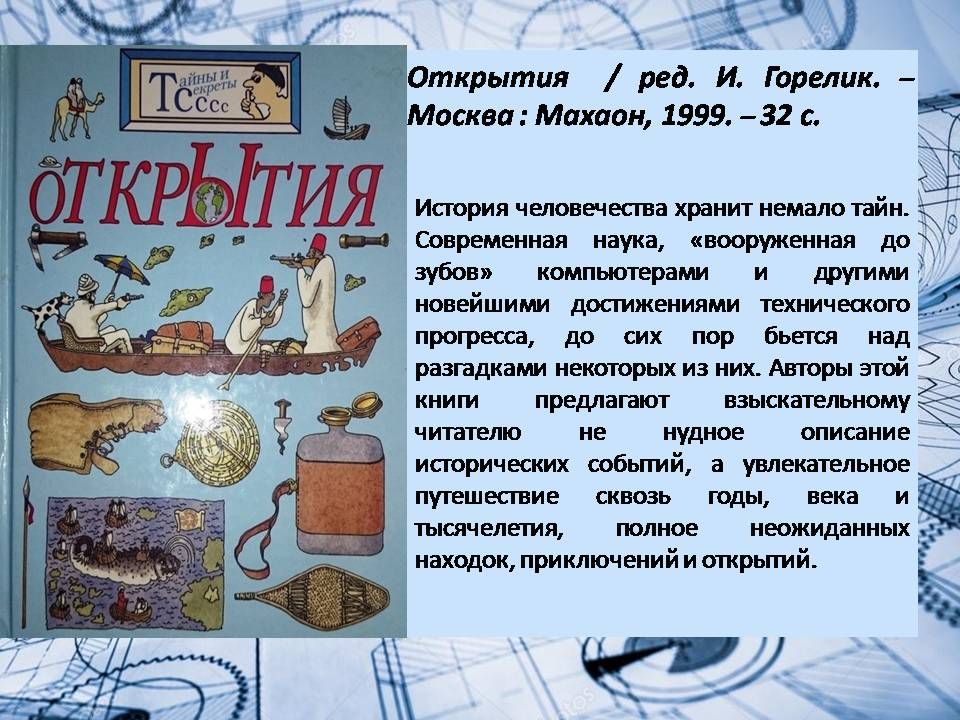 Тайны и секреты
Тсссс

ОТКРЫТИЯ

Открытия / ред. И. Горелик. – Москва : Махаон, 1999. – 32 с.

История человечества хранит немало тайн. Современная наука, «вооруженная до зубов» компьютерами и другими новейшими достижениями технического прогресса, до сих пор бьется над разгадками некоторых из них. Авторы этой книги предлагают взыскательному читателю не нудное описание исторических событий, а увлекательное путешествие сквозь годы, века и тысячелетия, полное неожиданных находок, приключений и открытий.